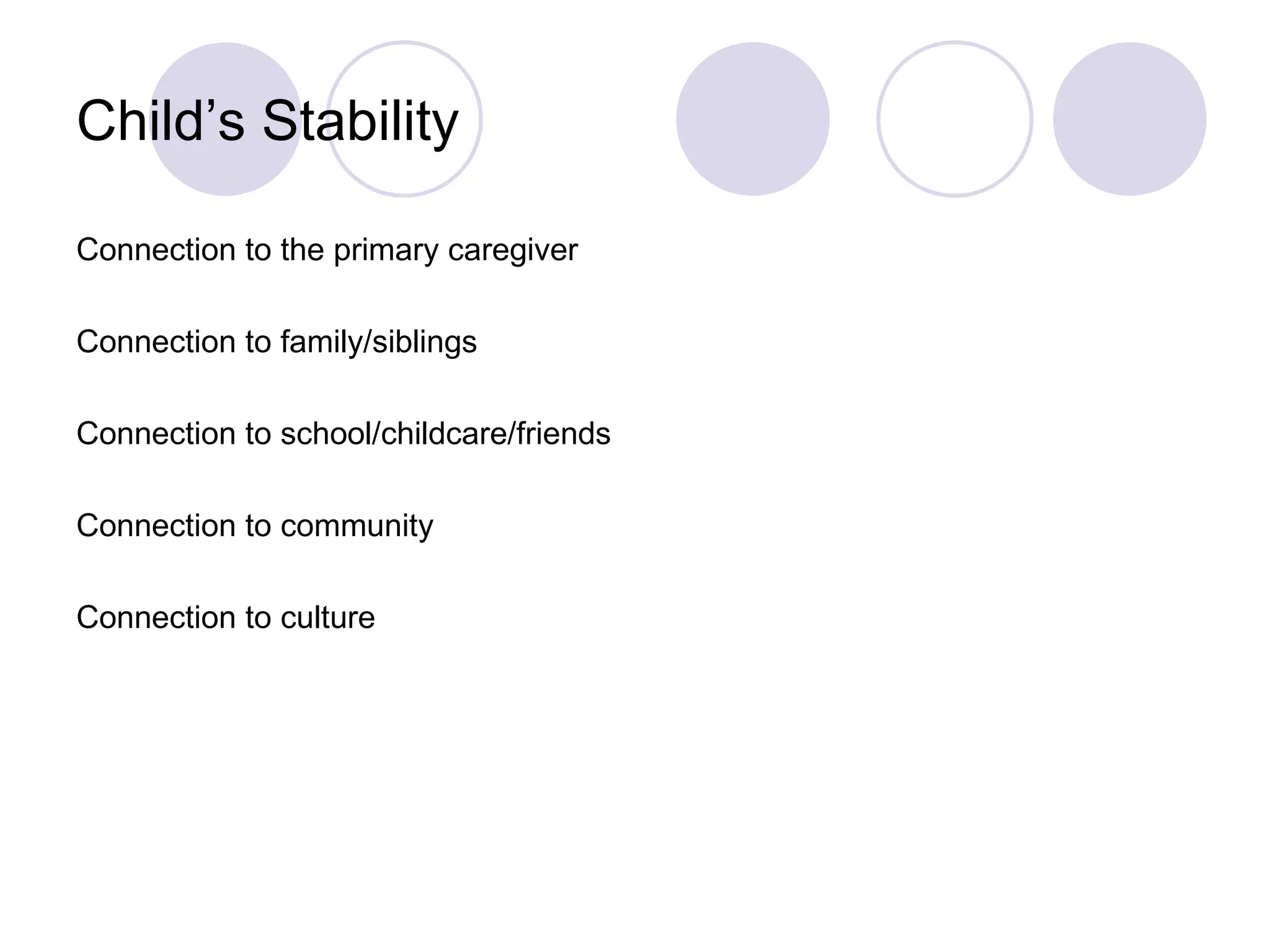 Child’s Stability

Connection to the primary caregiver

Connection to family/siblings

Connection to school/childcare/friends

Connection to community

Connection to culture